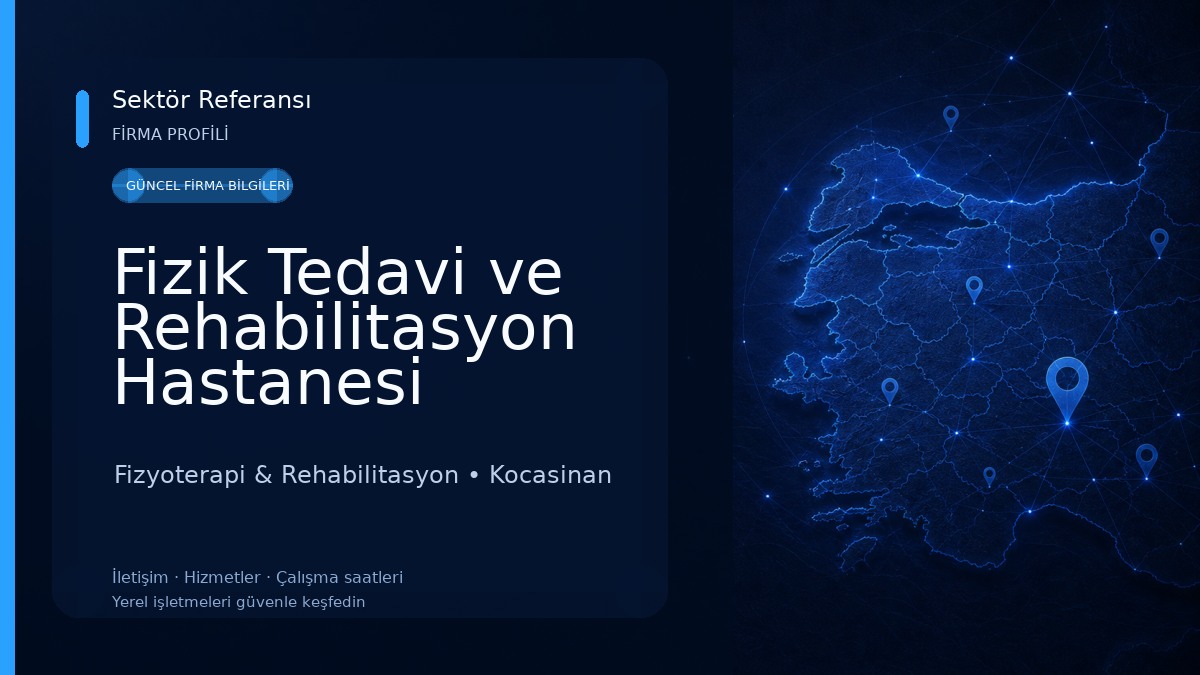 Sektör Referansı
FİRMA PROFİLİ

GÜNCEL FİRMA BİLGİLERİ

Fizik Tedavi ve Rehabilitasyon Hastanesi

Fizyoterapi & Rehabilitasyon • Kocasinan

İletişim · Hizmetler · Çalışma saatleri
Yerel işletmeleri güvenle keşfedin